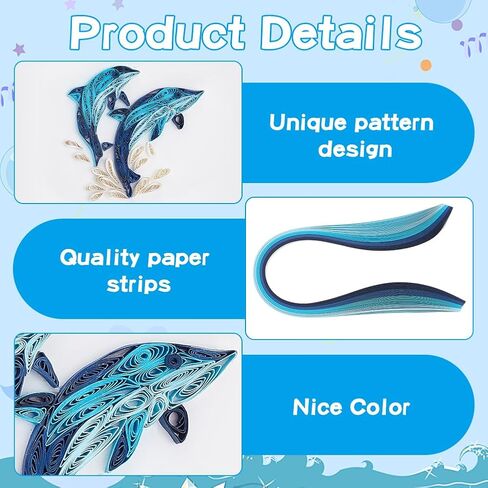 Product Details

Unique pattern design

Quality paper strips

Nice Color